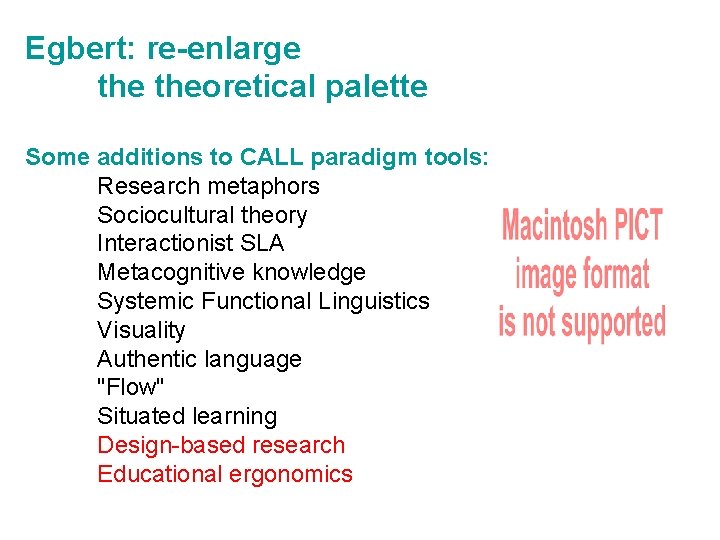 Egbert: re-enlarge
the theoretical palette

Some additions to CALL paradigm tools:
Research metaphors
Sociocultural theory
Interactionist SLA
Metacognitive knowledge
Systemic Functional Linguistics
Visuality
Authentic language
"Flow"
Situated learning
Design-based research
Educational ergonomics

Macintosh PICT
image format
is not supported